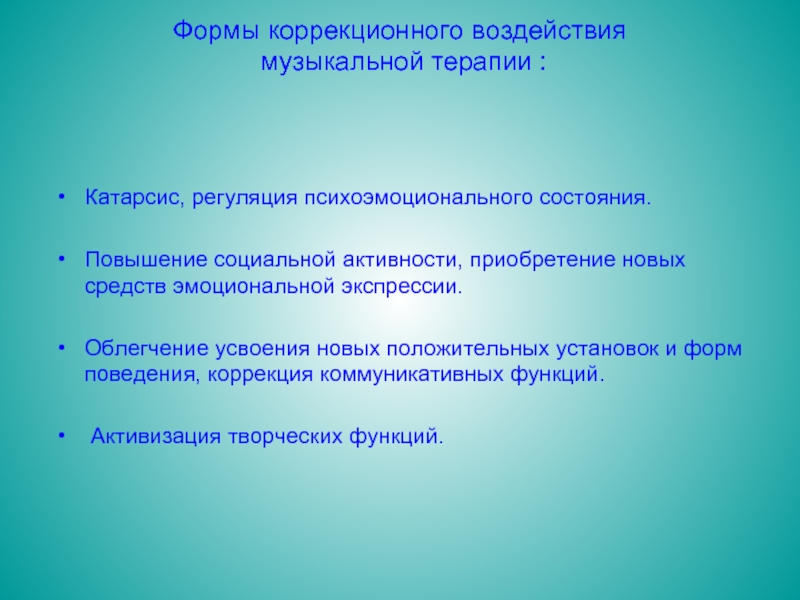 Формы коррекционного воздействия музыкальной терапии :

• Катарсис, регуляция психоэмоционального состояния.

• Повышение социальной активности, приобретение новых средств эмоциональной экспрессии.

• Облегчение усвоения новых положительных установок и форм поведения, коррекция коммуникативных функций.

• Активизация творческих функций.